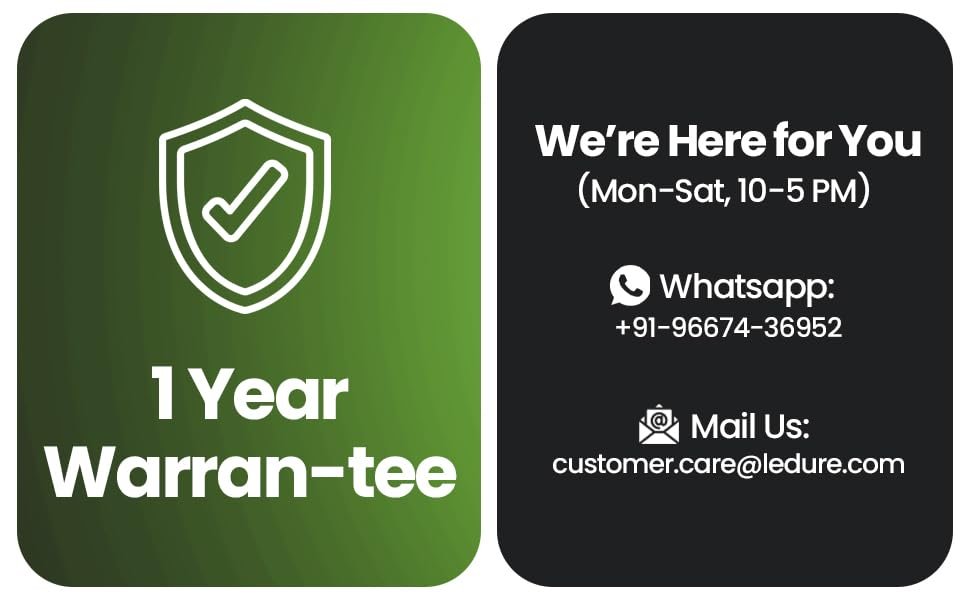 1 Year
Warran-tee

We're Here for You
(Mon-Sat, 10-5 PM)

Whatsapp:
+91-96674-36952

Mail Us:
customer.care@ledure.com